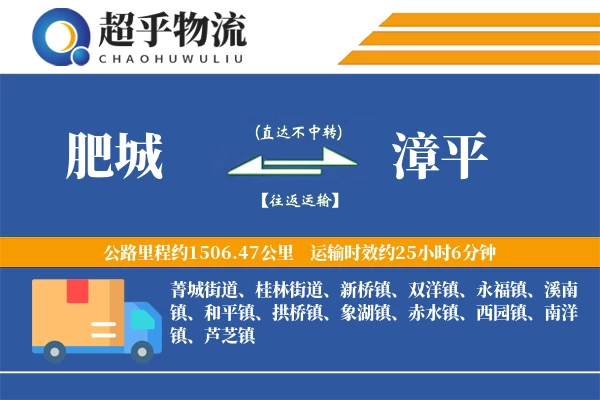 超乎物流
CHAOHUWULIU

肥城

(直达不中转)

【往返运输】

漳平

公路里程约1506.47公里 运输时效约25小时6分钟

菁城街道、桂林街道、新桥镇、双洋镇、永福镇、溪南镇、和平镇、拱桥镇、象湖镇、赤水镇、西园镇、南洋镇、芦芝镇